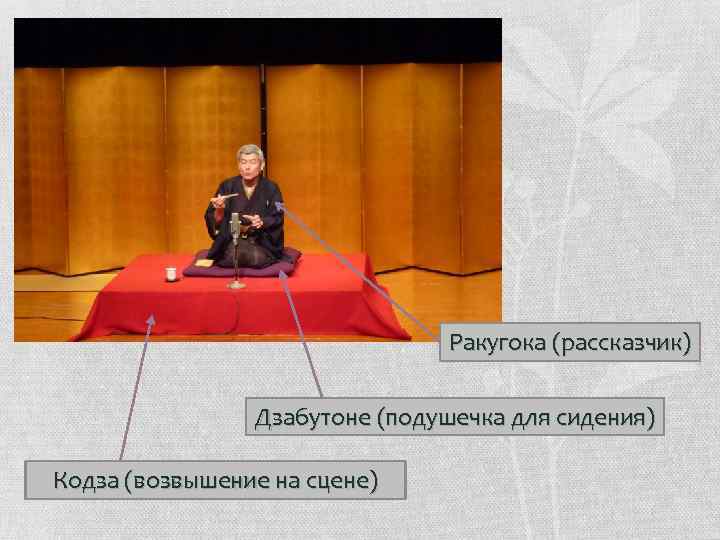 Ракугока (рассказчик)

Дзабутоне (подушечка для сидения)

Кодза (возвышение на сцене)